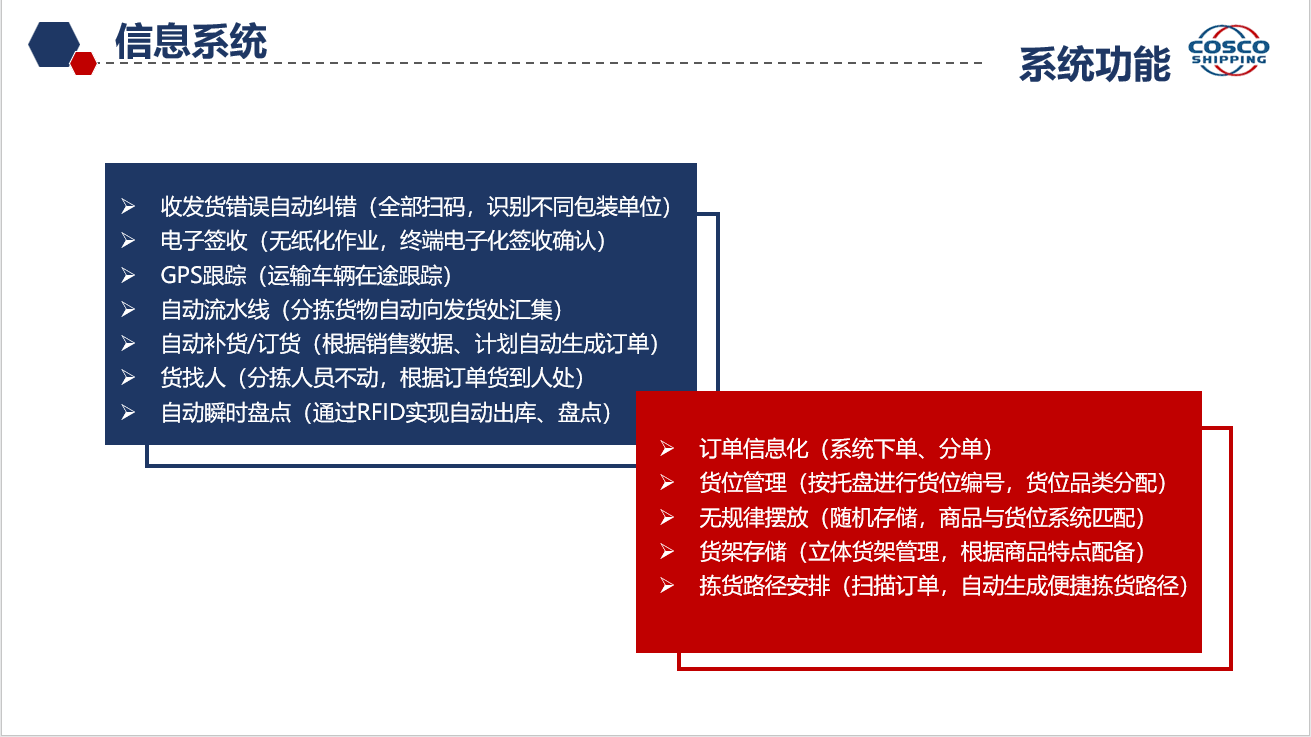 信息系统

系统功能

COSCO SHIPPING

➢ 收发货错误自动纠错（全部扫码，识别不同包装单位）
➢ 电子签收（无纸化作业，终端电子化签收确认）
➢ GPS跟踪（运输车辆在途跟踪）
➢ 自动流水线（分拣货物自动向发货处汇集）
➢ 自动补货/订货（根据销售数据、计划自动生成订单）
➢ 货找人（分拣人员不动，根据订单货到人处）
➢ 自动瞬时盘点（通过RFID实现自动出库、盘点）

➢ 订单信息化（系统下单、分单）
➢ 货位管理（按托盘进行货位编号，货位品类分配）
➢ 无规律摆放（随机存储，商品与货位系统匹配）
➢ 货架存储（立体货架管理，根据商品特点配备）
➢ 拣货路径安排（扫描订单，自动生成便捷拣货路径）